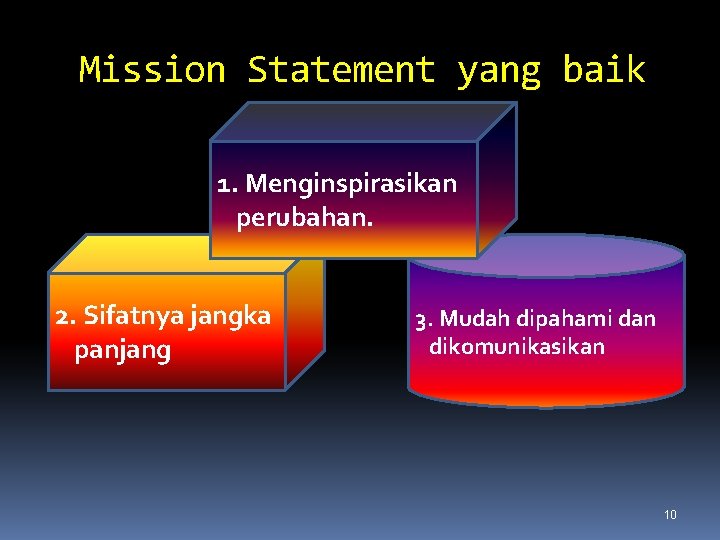 Mission Statement yang baik

1. Menginspirasikan perubahan.

2. Sifatnya jangka panjang

3. Mudah dipahami dan dikomunikasikan

10